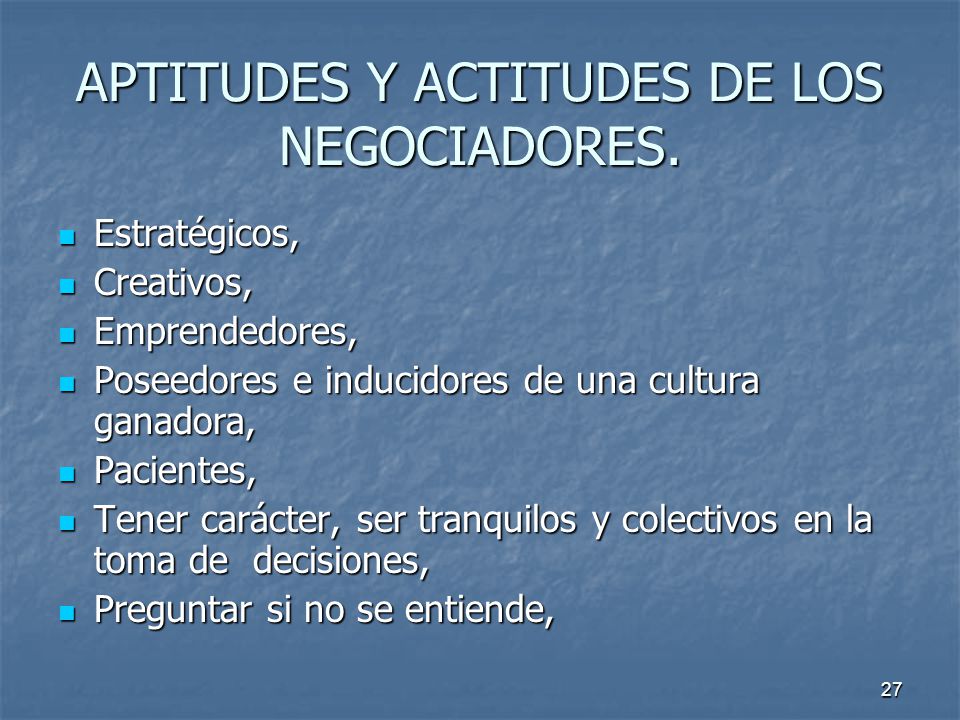 APTITUDES Y ACTITUDES DE LOS NEGOCIADORES.

- Estratégicos,
- Creativos,
- Emprendedores,
- Poseedores e inducidores de una cultura ganadora,
- Pacientes,
- Tener carácter, ser tranquilos y colectivos en la toma de decisiones,
- Preguntar si no se entiende,

27